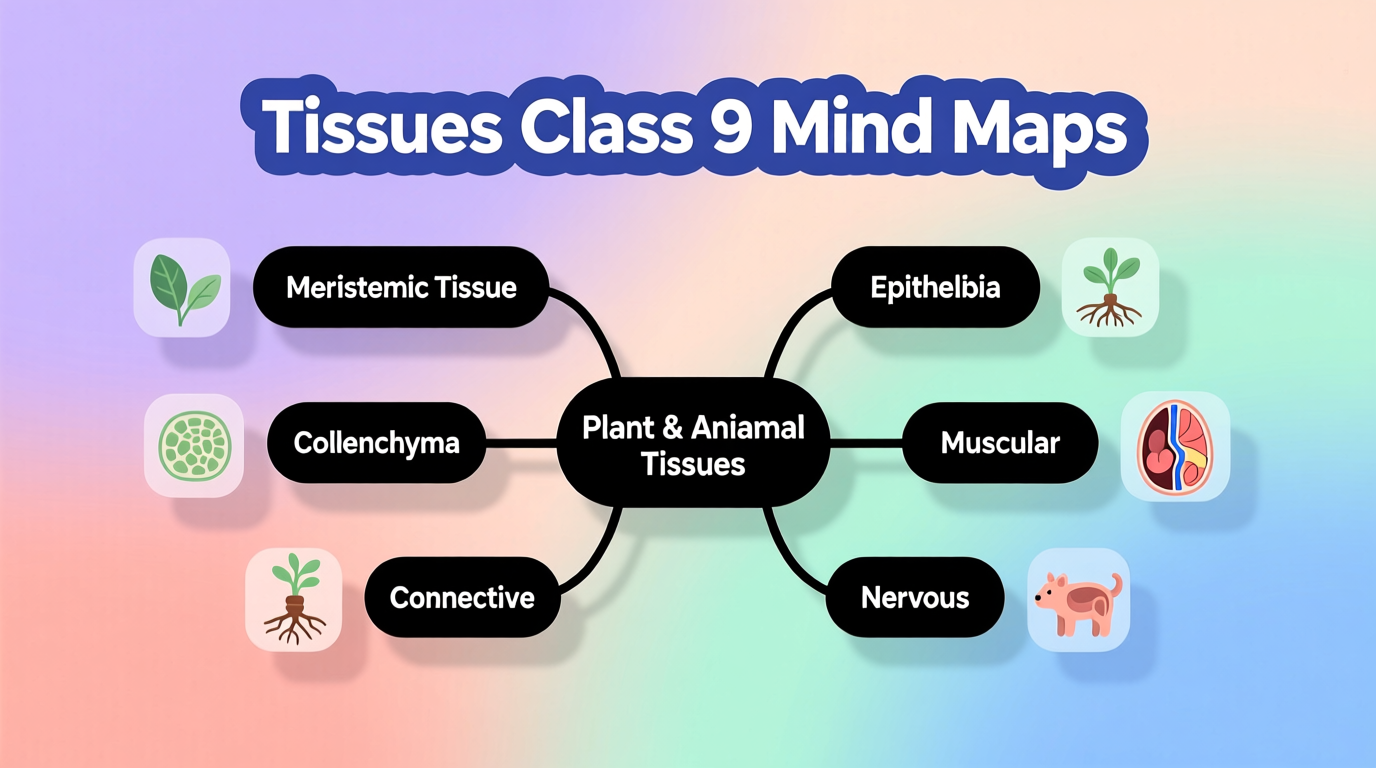 Tissues Class 9 Mind Maps

Meristemic Tissue

Collenchyma

Connective

Plant & Aniamal Tissues

Epithelbia

Muscular

Nervous